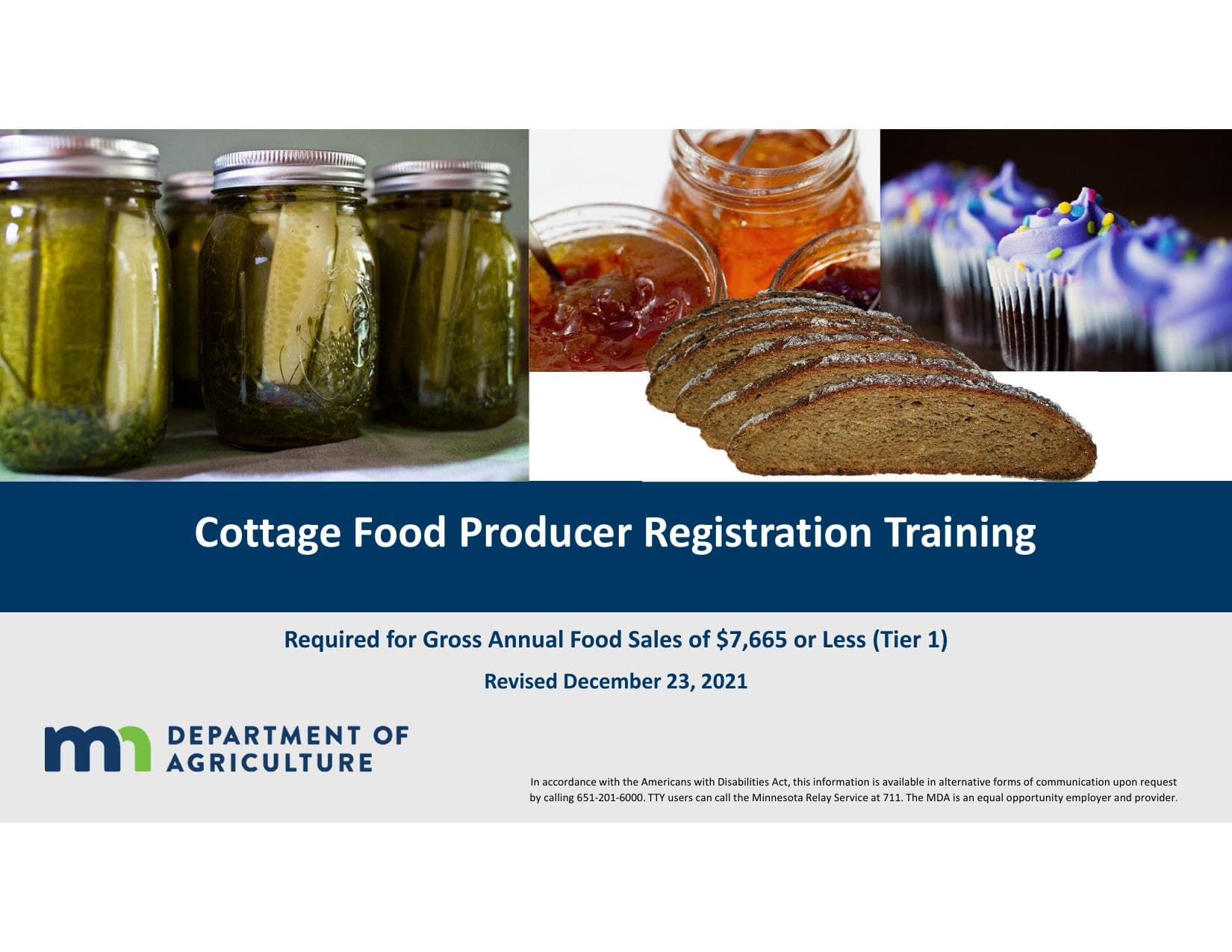 Cottage Food Producer Registration Training

Required for Gross Annual Food Sales of $7,665 or Less (Tier 1)

Revised December 23, 2021

mn DEPARTMENT OF AGRICULTURE

In accordance with the Americans with Disabilities Act, this information is available in alternative forms of communication upon request by calling 651-201-6000. TTY users can call the Minnesota Relay Service at 711. The MDA is an equal opportunity employer and provider.